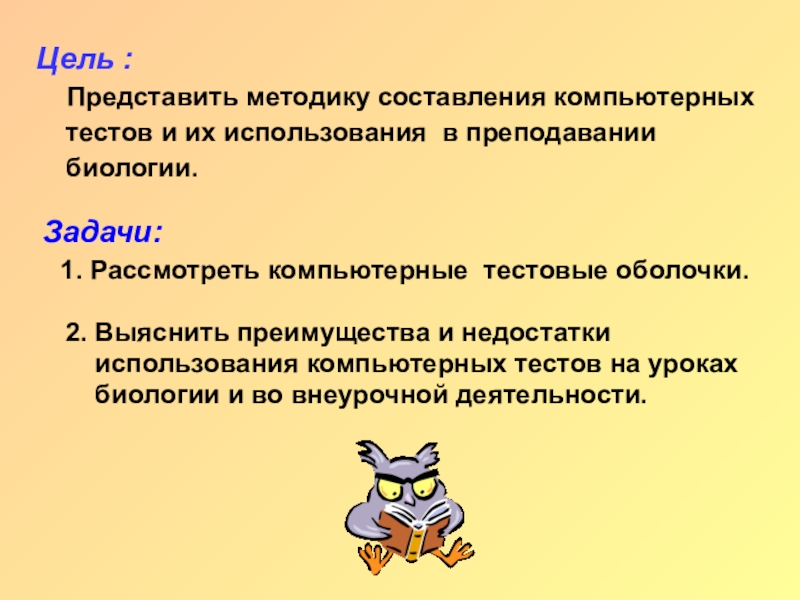 Цель :

Представить методику составления компьютерных тестов и их использования  в преподавании биологии.

Задачи:

1. Рассмотреть компьютерные  тестовые оболочки.

2. Выяснить преимущества и недостатки использования компьютерных тестов на уроках биологии и во внеурочной деятельности.